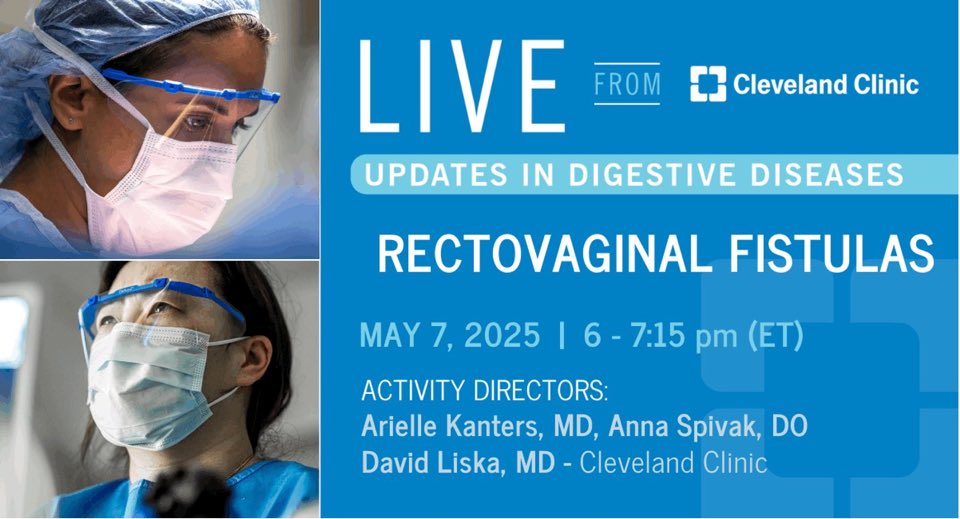 LIVE FROM Cleveland Clinic

UPDATES IN DIGESTIVE DISEASES

RECTOVAGINAL FISTULAS

MAY 7, 2025 | 6 - 7:15 pm (ET)

ACTIVITY DIRECTORS:
Arielle Kanters, MD, Anna Spivak, DO
David Liska, MD - Cleveland Clinic